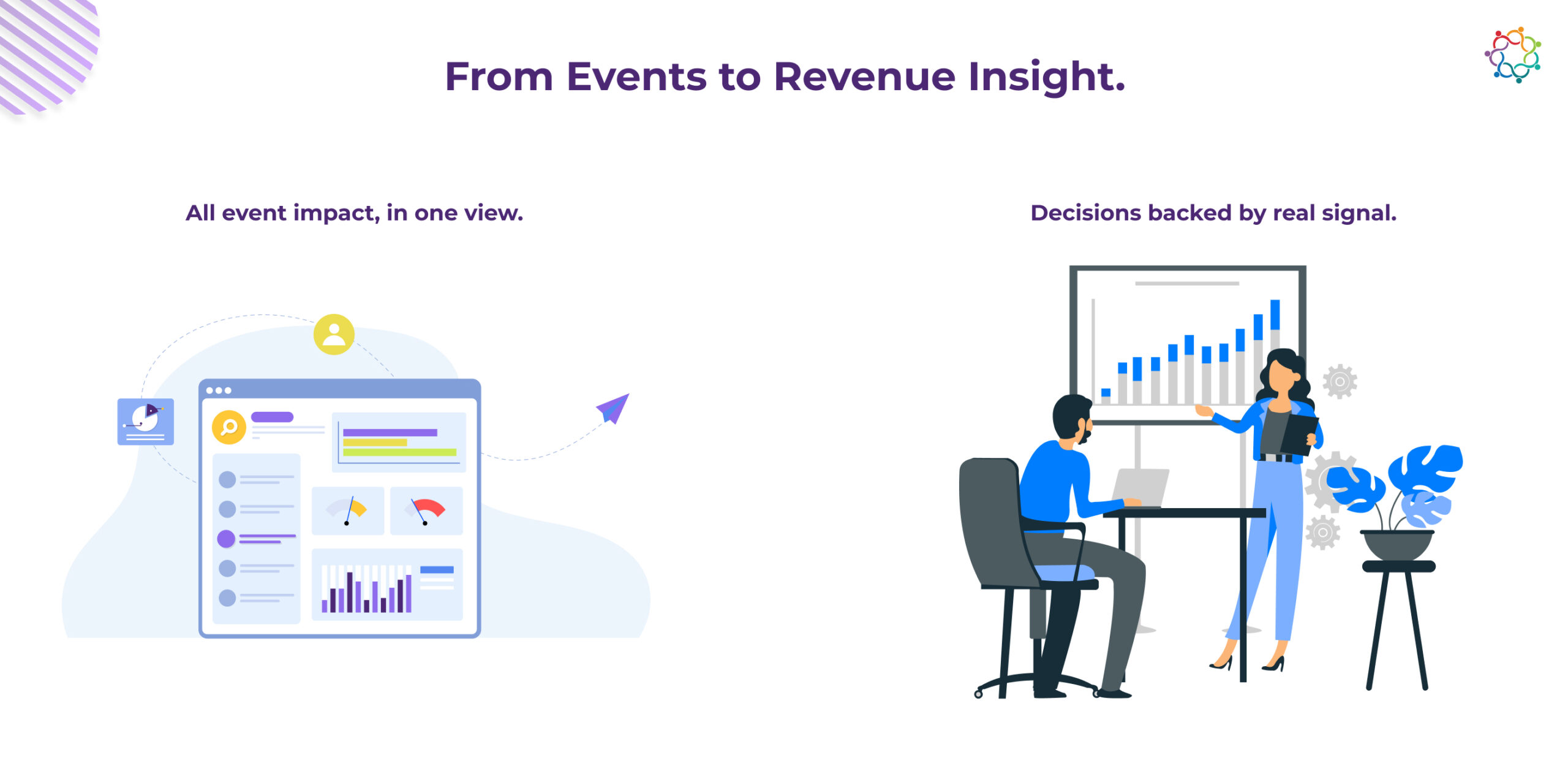 From Events to Revenue Insight.

All event impact, in one view.

Decisions backed by real signal.